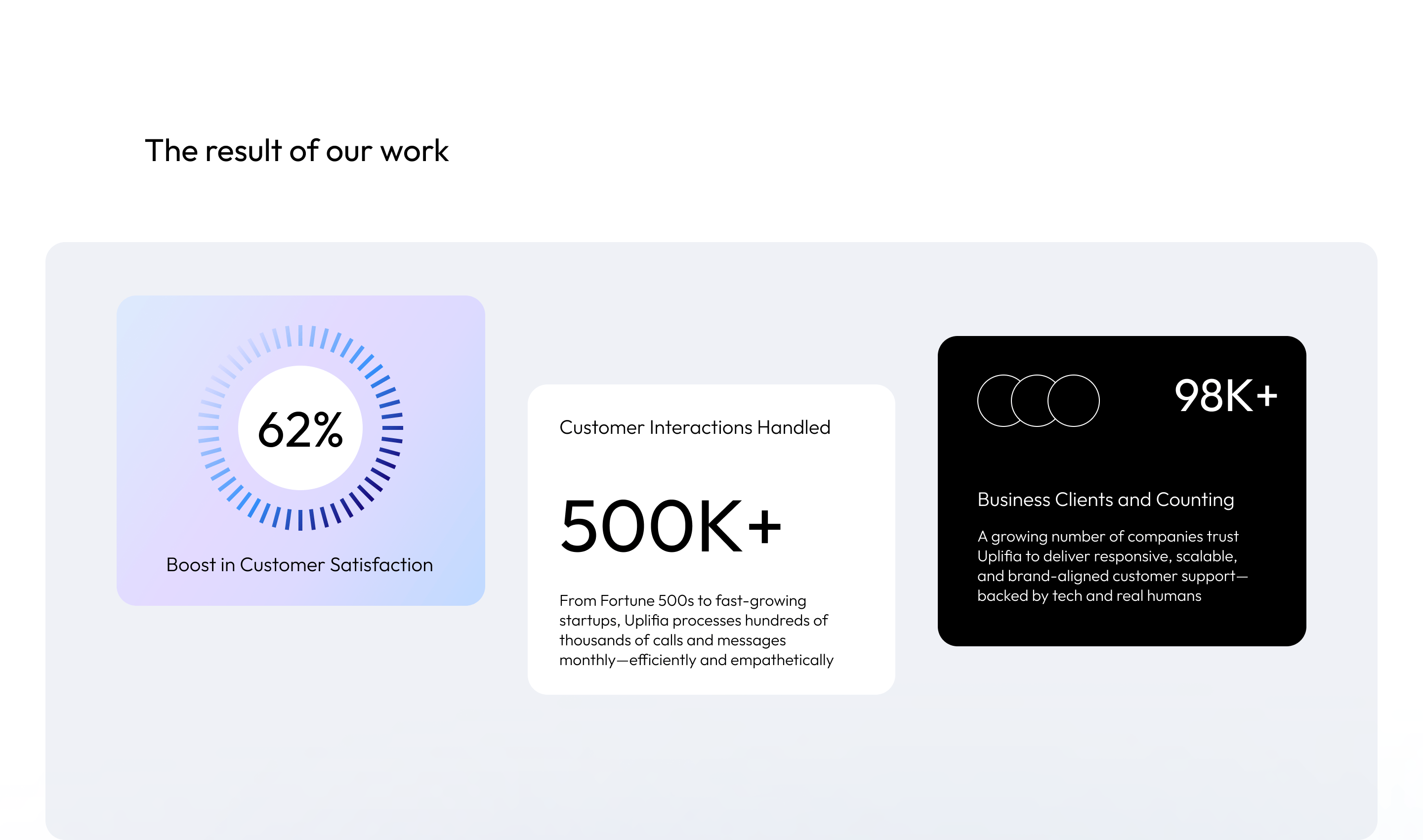 The result of our work

62%

Boost in Customer Satisfaction

Customer Interactions Handled

500K+

From Fortune 500s to fast-growing startups, Uplifia processes hundreds of thousands of calls and messages monthly—efficiently and empathetically

98K+

Business Clients and Counting

A growing number of companies trust Uplifia to deliver responsive, scalable, and brand-aligned customer support—backed by tech and real humans